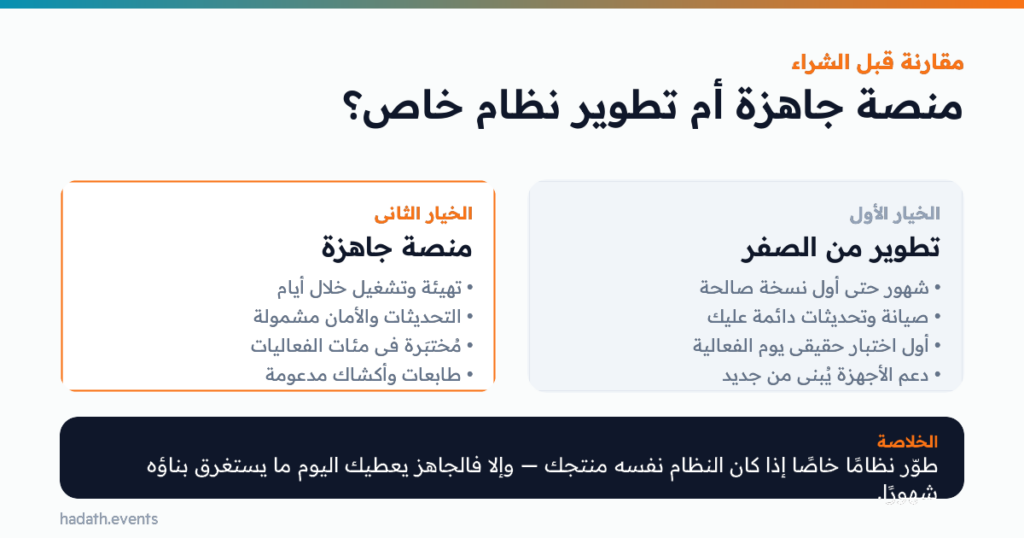 مقارنة قبل الشراء
منصة جاهزة أم تطوير نظام خاص؟

الخيار الأول
تطوير من الصفر
• شهور حتى أول نسخة صالحة
• صيانة وتحديثات دائمة عليك
• أول اختبار حقيقي يوم الفعالية
• دعم الأجهزة يُبنى من جديد

الخيار الثاني
منصة جاهزة
• تهيئة وتشغيل خلال أيام
• التحديثات والأمان مشمولة
• مُختبَرة في مئات الفعاليات
• طابعات وأكشاك مدعومة

الخلاصة
طوّر نظامًا خاصًا إذا كان النظام نفسه منتجك — وإلا فالجاهز يعطيك اليوم ما يستغرق بناؤه شهورًا.

hadath.events